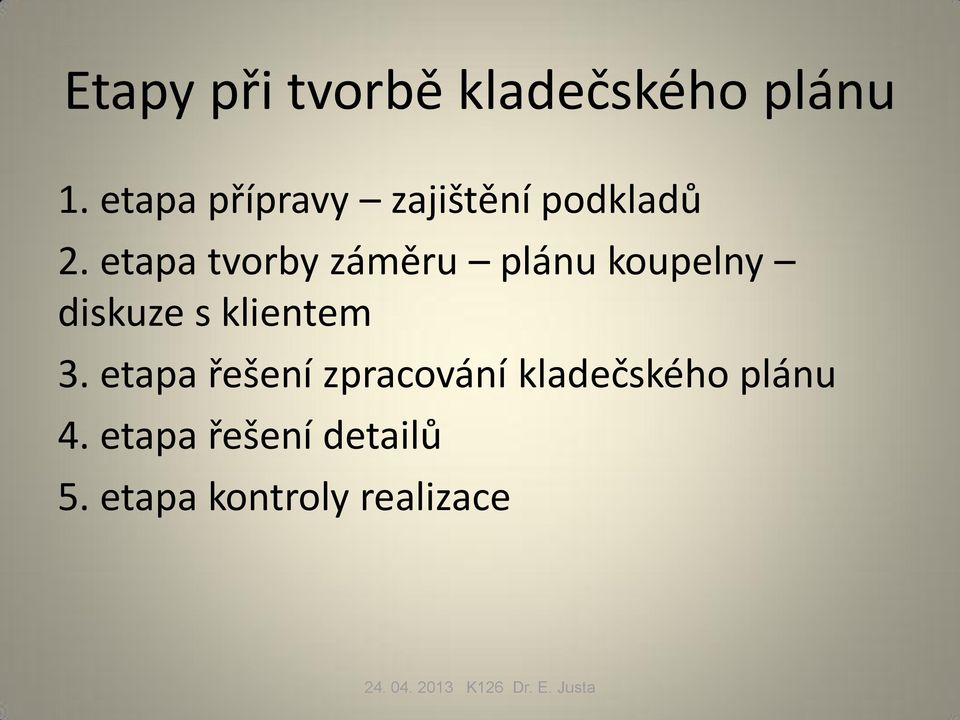 Etapy při tvorbě kladečského plánu

1. etapa přípravy – zajištění podkladů

2. etapa tvorby záměru – plánu koupelny – diskuze s klientem

3. etapa řešení zpracování kladečského plánu

4. etapa řešení detailů

5. etapa kontroly realizace

24. 04. 2013 K126 Dr. E. Justa